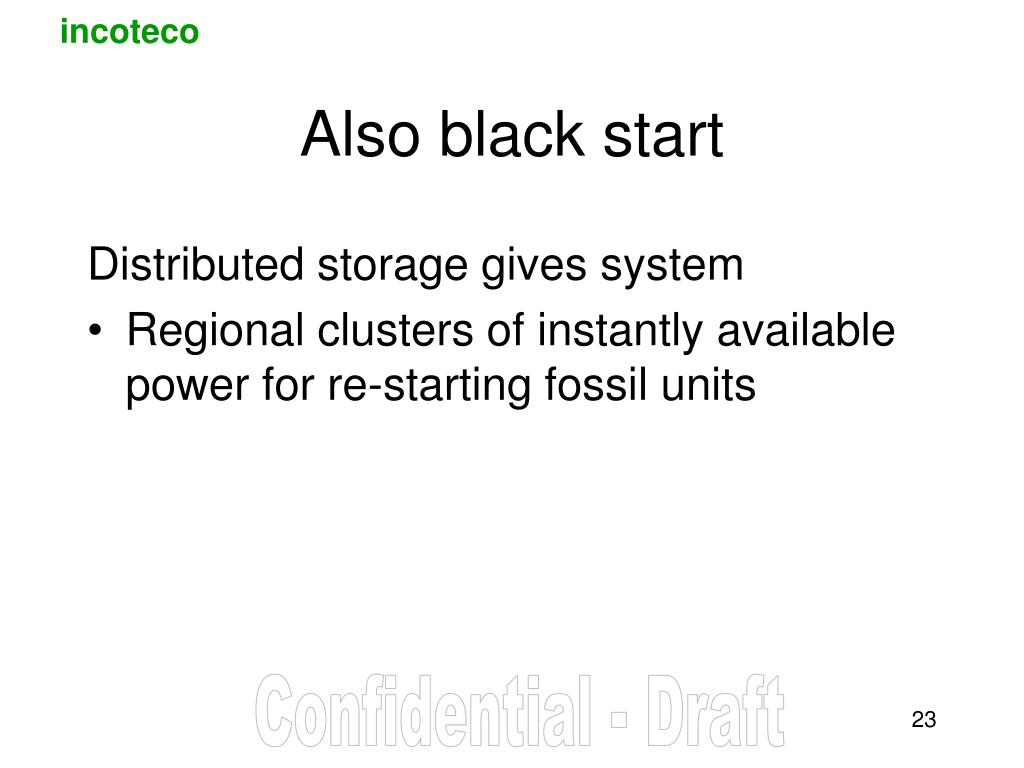 incoteco

Also black start

Distributed storage gives system

• Regional clusters of instantly available power for re-starting fossil units

Confidential - Draft

23